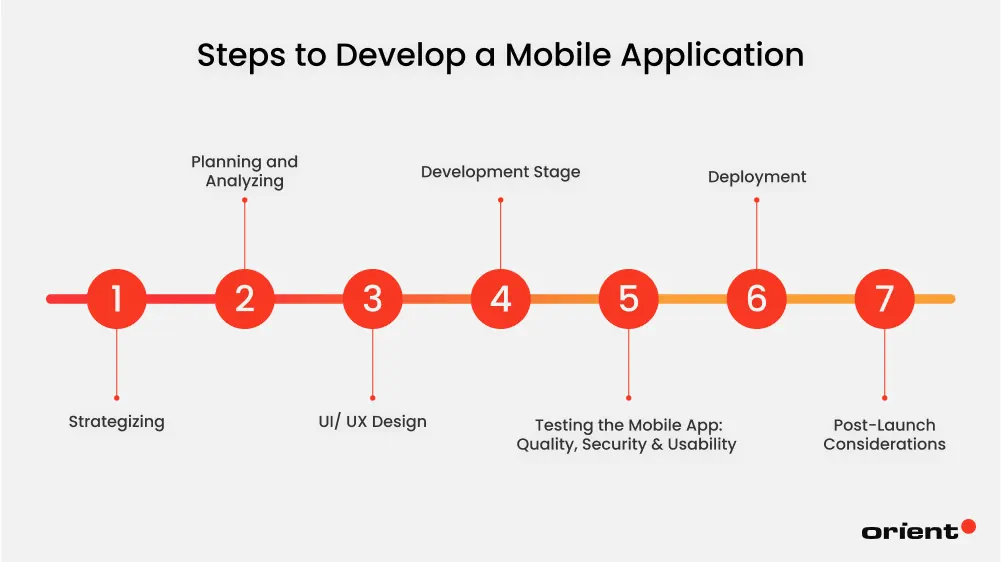 Steps to Develop a Mobile Application

Planning and Analyzing

Development Stage

Deployment

1

2

3

4

5

6

7

Strategizing

UI/ UX Design

Testing the Mobile App: Quality, Security & Usability

Post-Launch Considerations

orient